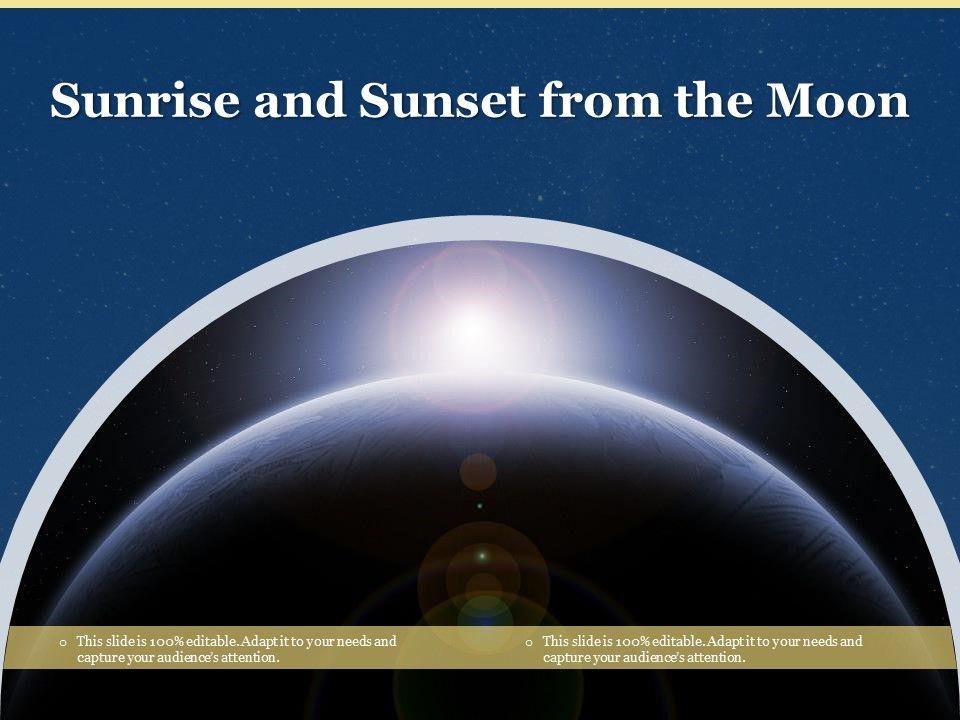 Sunrise and Sunset from the Moon

o This slide is 100% editable. Adapt it to your needs and capture your audience's attention.

o This slide is 100% editable. Adapt it to your needs and capture your audience's attention.